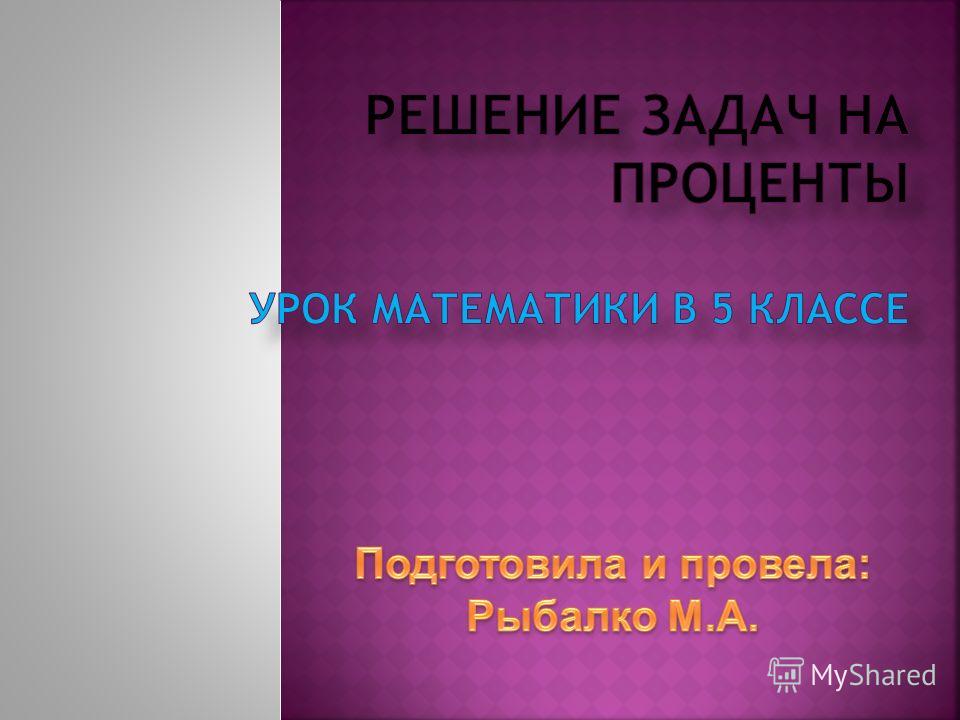 РЕШЕНИЕ ЗАДАЧ НА ПРОЦЕНТЫ

УРОК МАТЕМАТИКИ В 5 КЛАССЕ

Подготовила и провела: Рыбалко М.А.

MyShared